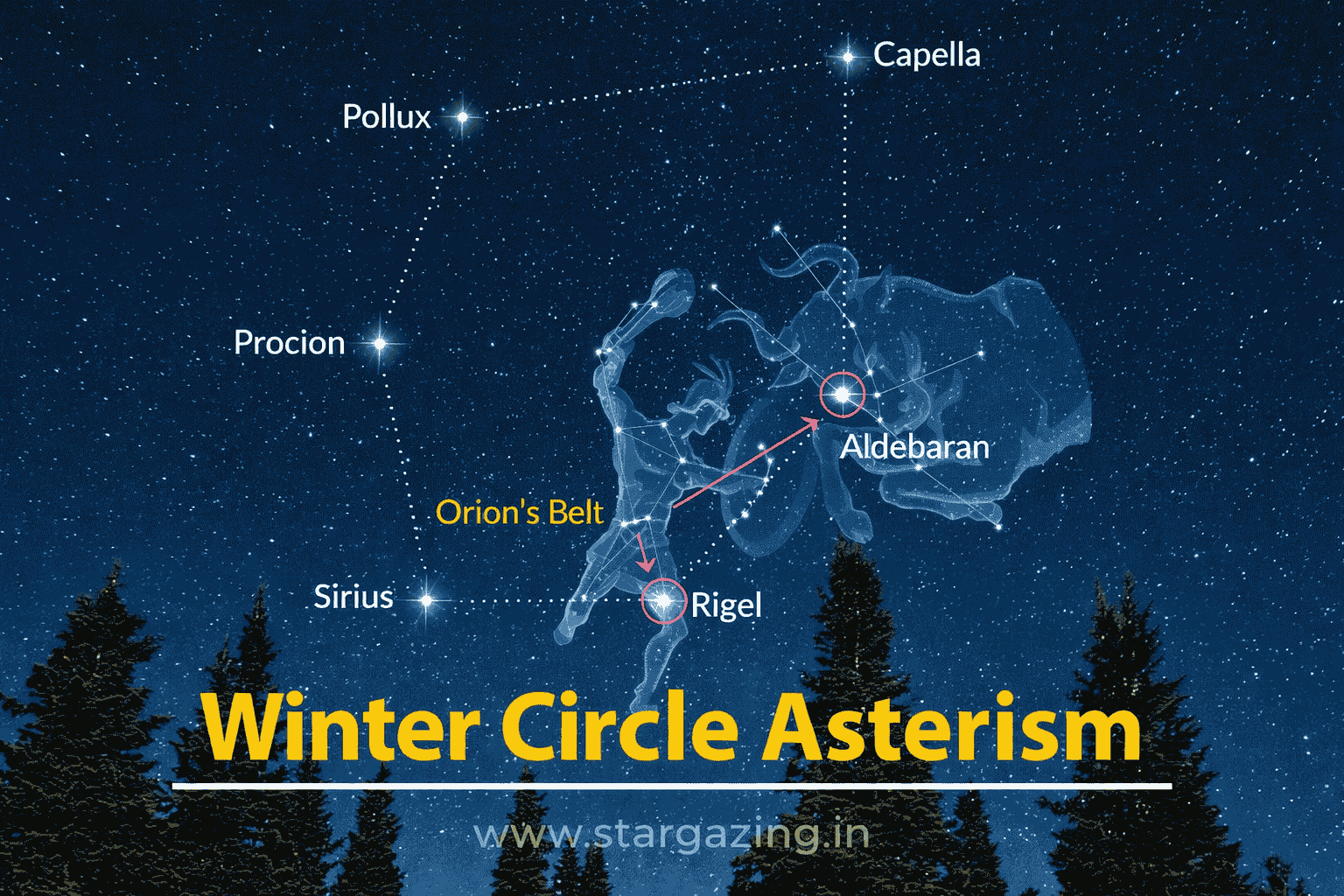 Capella

Pollux

Procion

Aldebaran

Orion's Belt

Sirius

Rigel

Winter Circle Asterism

www.stargazing.in